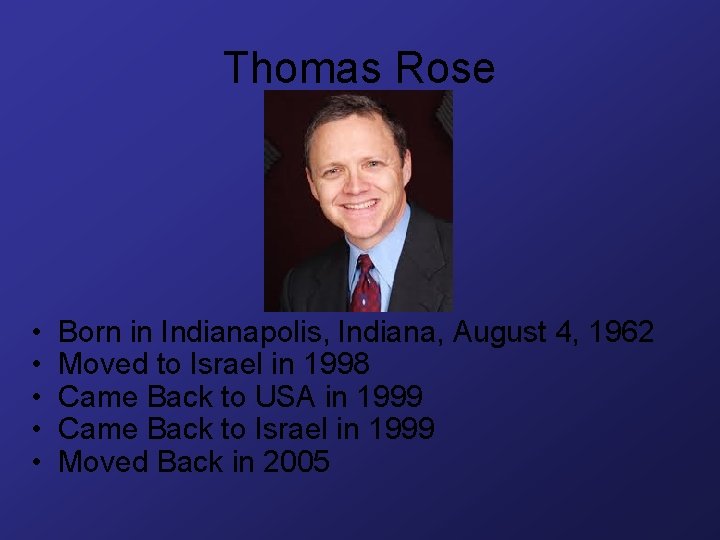 Thomas Rose

• Born in Indianapolis, Indiana, August 4, 1962
• Moved to Israel in 1998
• Came Back to USA in 1999
• Came Back to Israel in 1999
• Moved Back in 2005